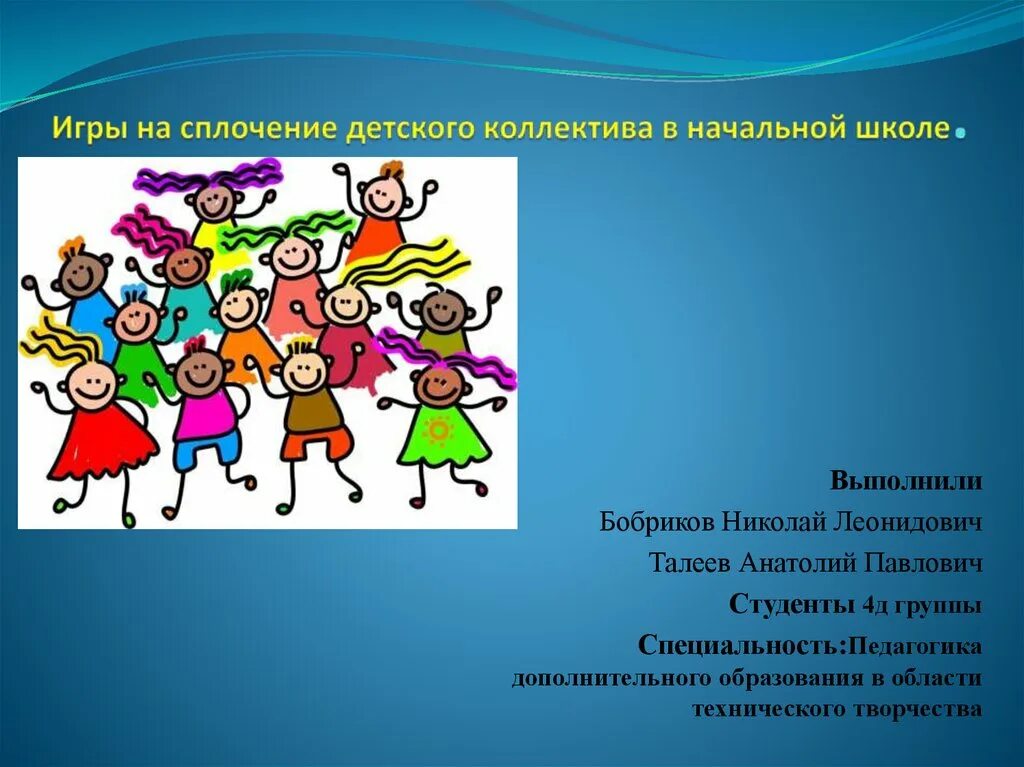 Игры на сплочение детского коллектива в начальной школе.

Выполнили

Бобриков Николай Леонидович

Талеев Анатолий Павлович

Студенты 4д группы

Специальность:Педагогика дополнительного образования в области технического творчества